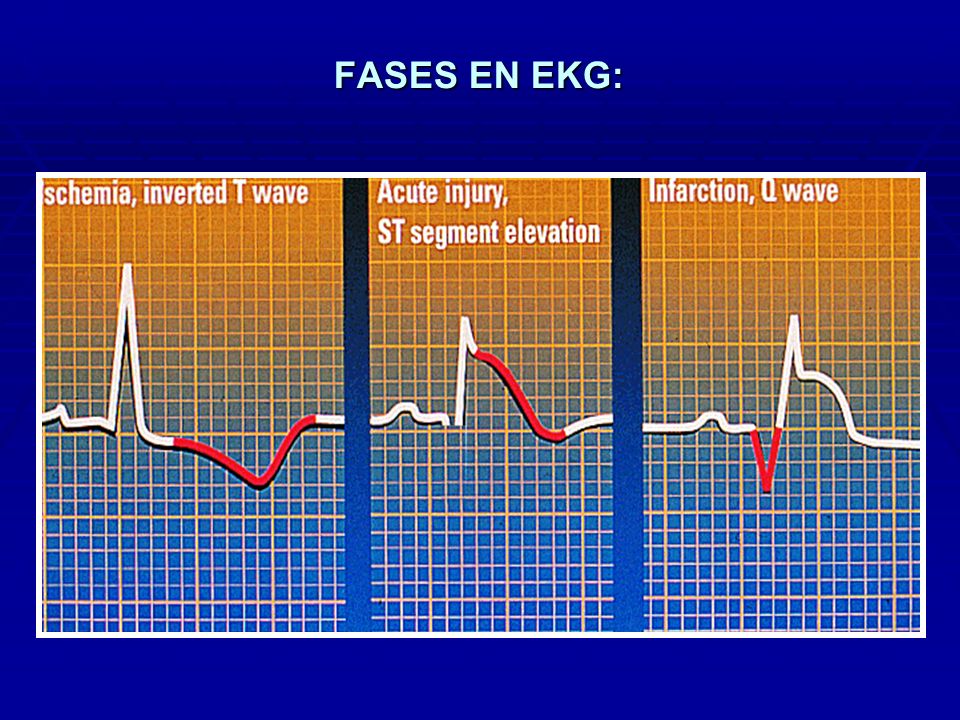 FASES EN EKG:

schemia, inverted T wave

Acute injury, ST segment elevation

Infarction, Q wave